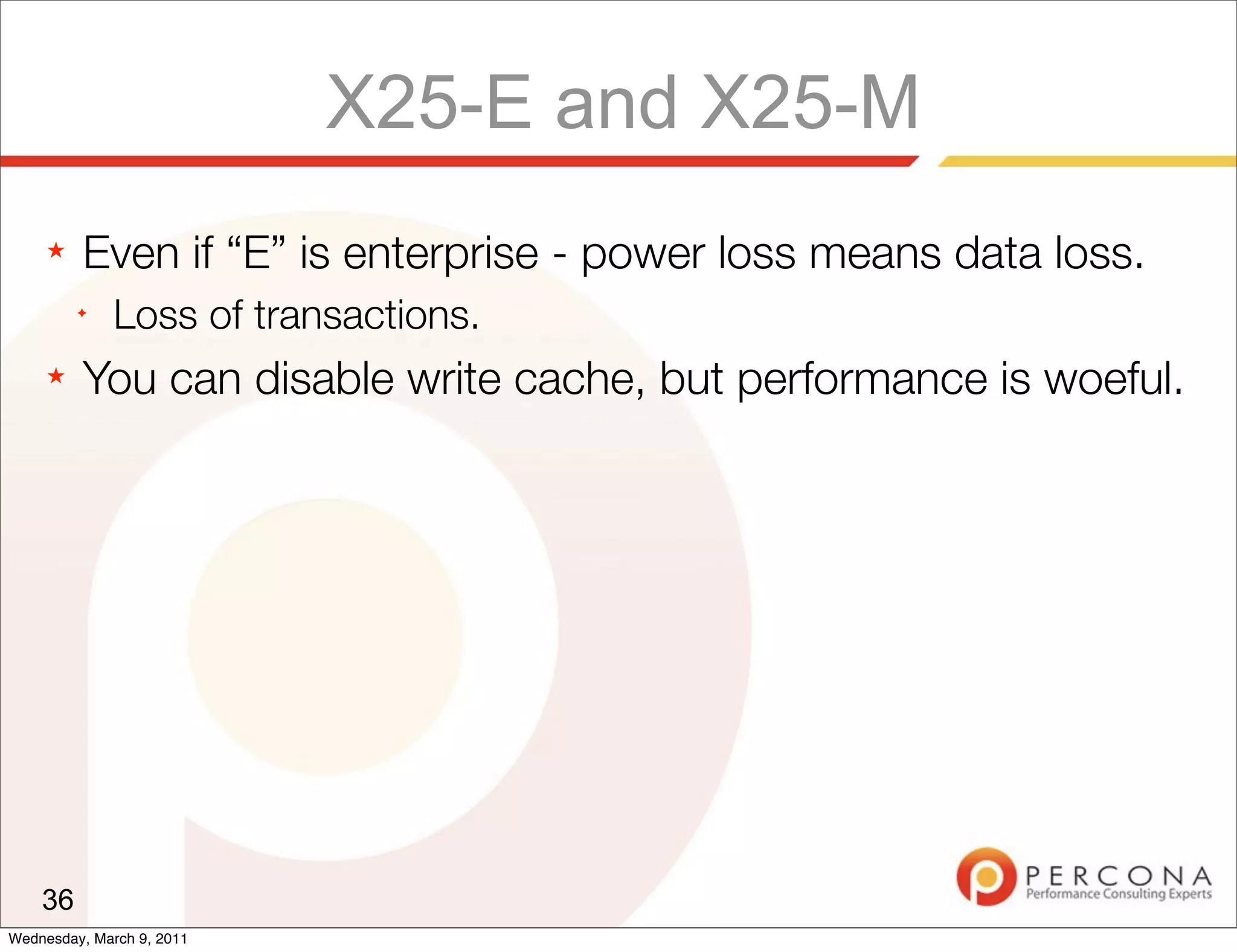 X25-E and X25-M

★ Even if “E” is enterprise - power loss means data loss.
✦ Loss of transactions.
★ You can disable write cache, but performance is woeful.

36

PERCONA
Performance Consulting Experts

Wednesday, March 9, 2011